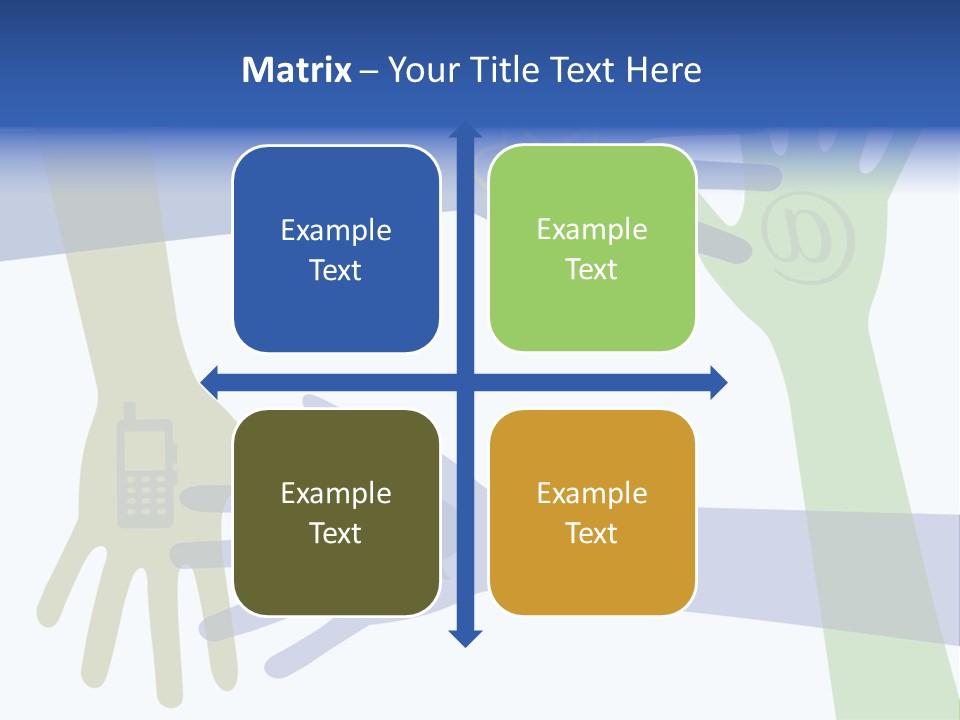 Matrix – Your Title Text Here

Example Text

Example Text

Example Text

Example Text